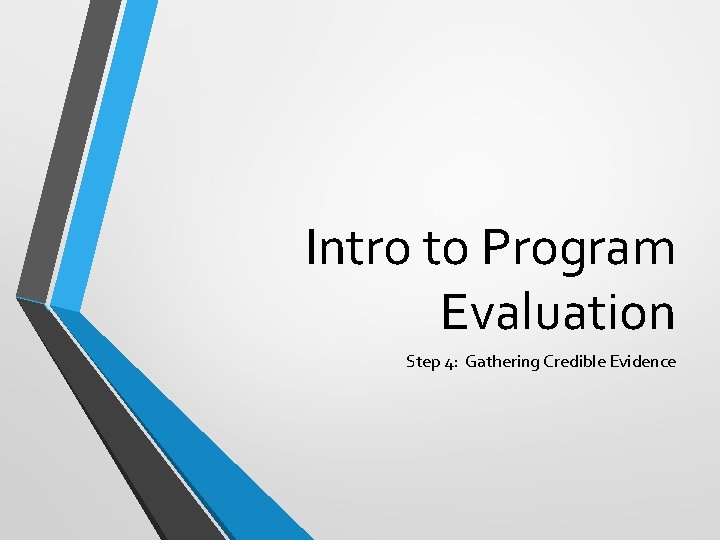 Intro to Program Evaluation

Step 4: Gathering Credible Evidence